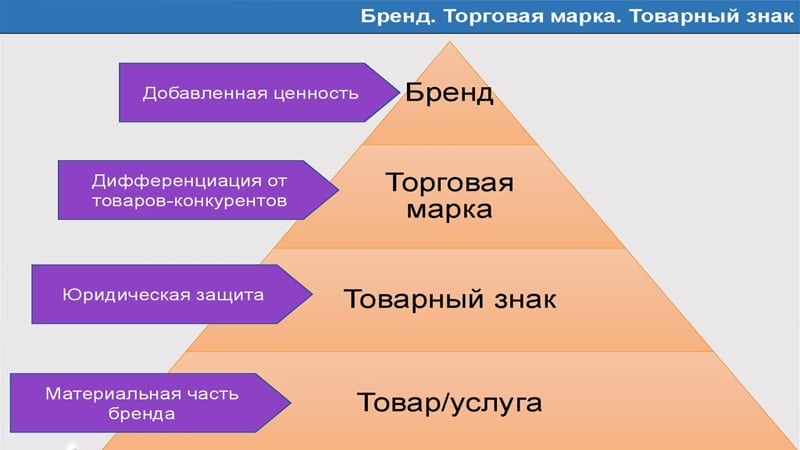 Бренд. Торговая марка. Товарный знак

Добавленная ценность

Бренд

Дифференциация от товаров-конкурентов

Торговая марка

Юридическая защита

Товарный знак

Материальная часть бренда

Товар/услуга